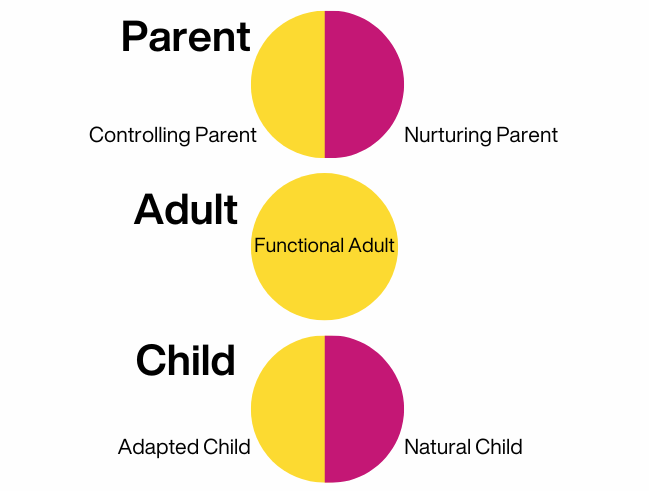 Parent

Controlling Parent

Nurturing Parent

Adult

Functional Adult

Child

Adapted Child

Natural Child